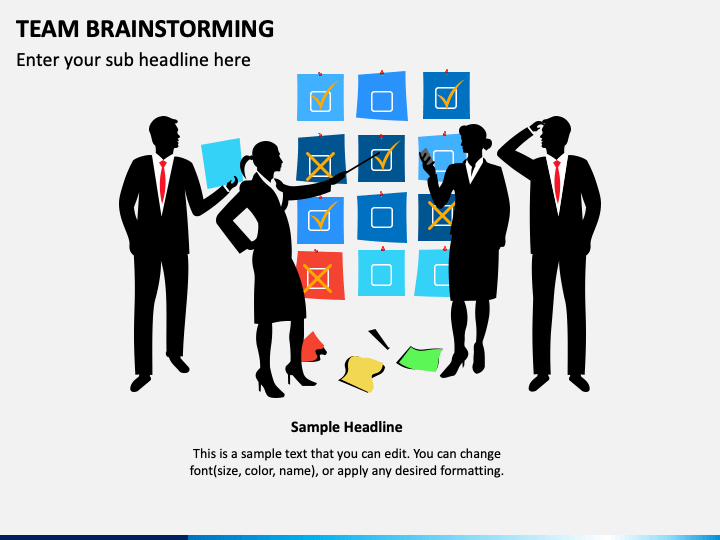 TEAM BRAINSTORMING

Enter your sub headline here

Sample Headline

This is a sample text that you can edit. You can change font(size, color, name), or apply any desired formatting.